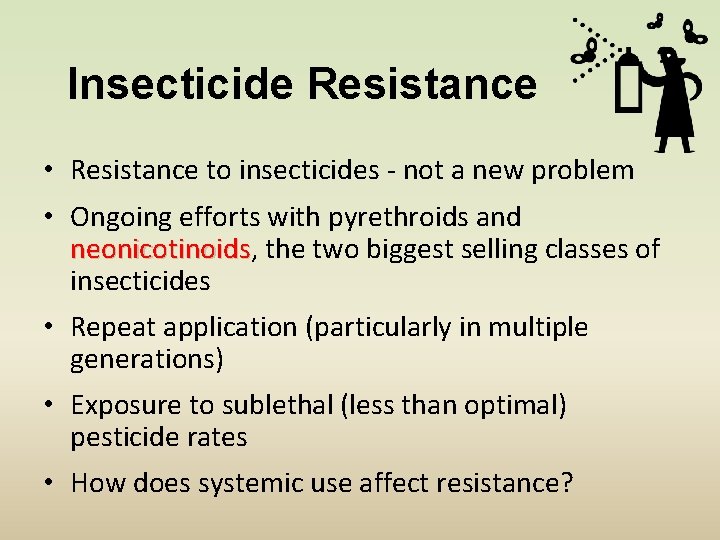 Insecticide Resistance

• Resistance to insecticides - not a new problem
• Ongoing efforts with pyrethroids and neonicotinoids, the two biggest selling classes of insecticides
• Repeat application (particularly in multiple generations)
• Exposure to sublethal (less than optimal) pesticide rates
• How does systemic use affect resistance?